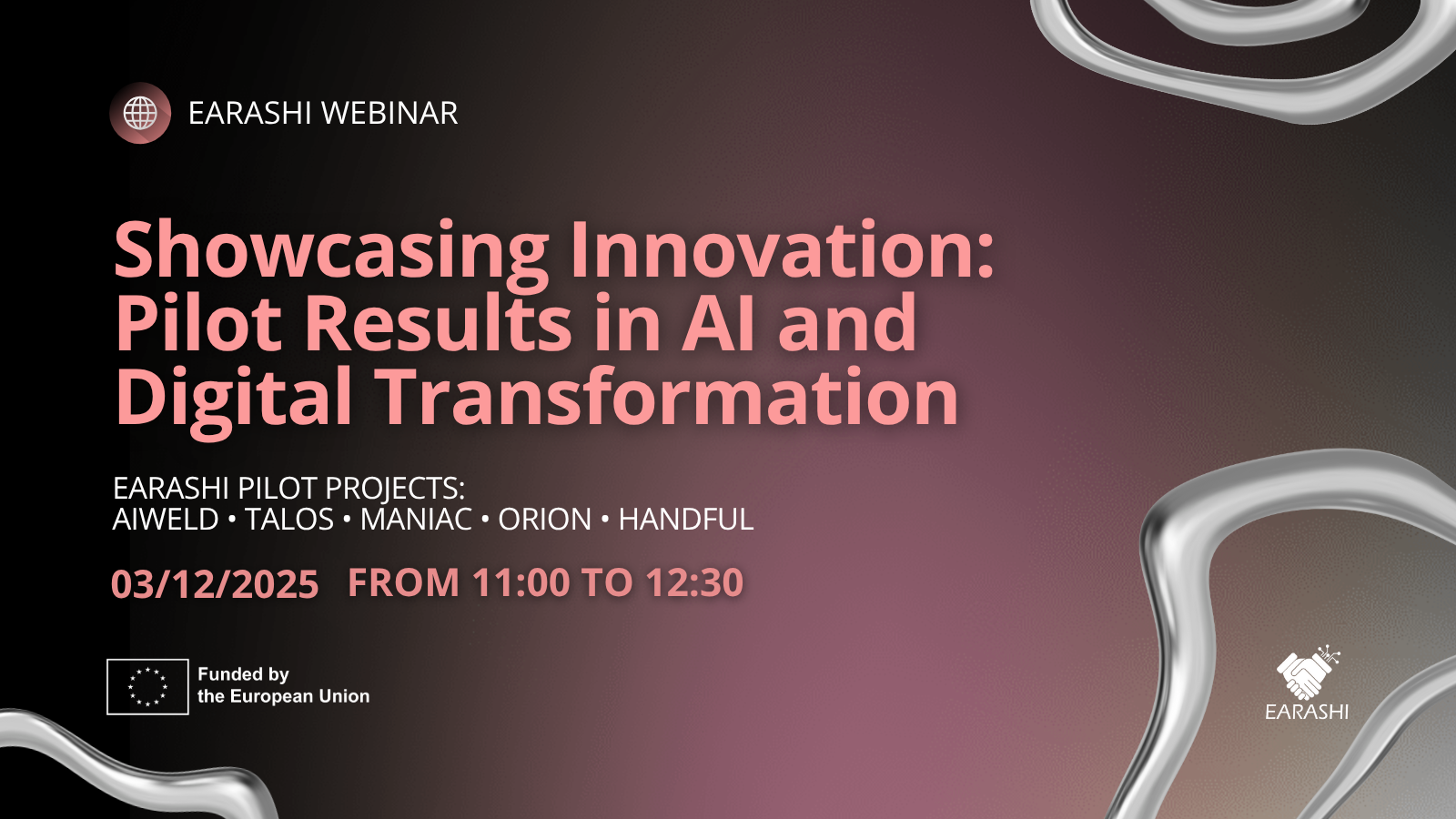 EARASHI WEBINAR

Showcasing Innovation: Pilot Results in AI and Digital Transformation

EARASHI PILOT PROJECTS:
AIWELD • TALOS • MANIAC • ORION • HANDFUL

03/12/2025 FROM 11:00 TO 12:30

Funded by the European Union

EARASHI